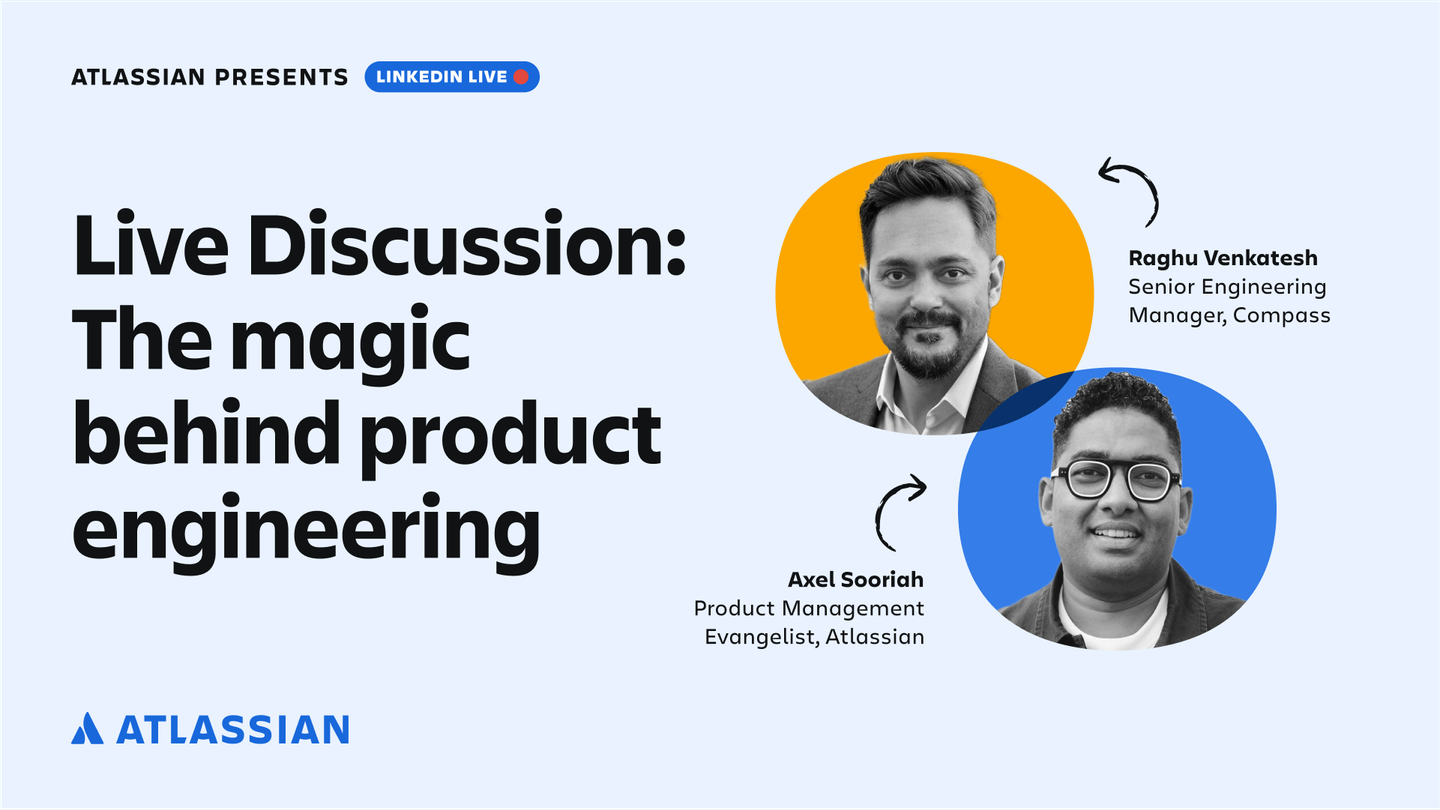 ATLASSIAN PRESENTS LINKEDIN LIVE

Live Discussion: The magic behind product engineering

Raghu Venkatesh
Senior Engineering Manager, Compass

Axel Sooriah
Product Management Evangelist, Atlassian

ATLASSIAN